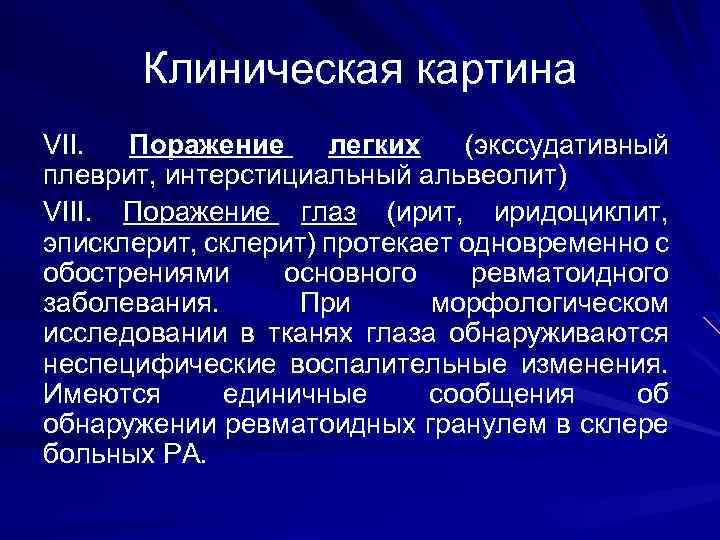 Клиническая картина

VII. Поражение легких (экссудативный плеврит, интерстициальный альвеолит)

VIII. Поражение глаз (ирит, иридоциклит, эписклерит, склерит) протекает одновременно с обострениями основного ревматоидного заболевания. При морфологическом исследовании в тканях глаза обнаруживаются неспецифические воспалительные изменения. Имеются единичные сообщения об обнаружении ревматоидных гранулем в склере больных РА.